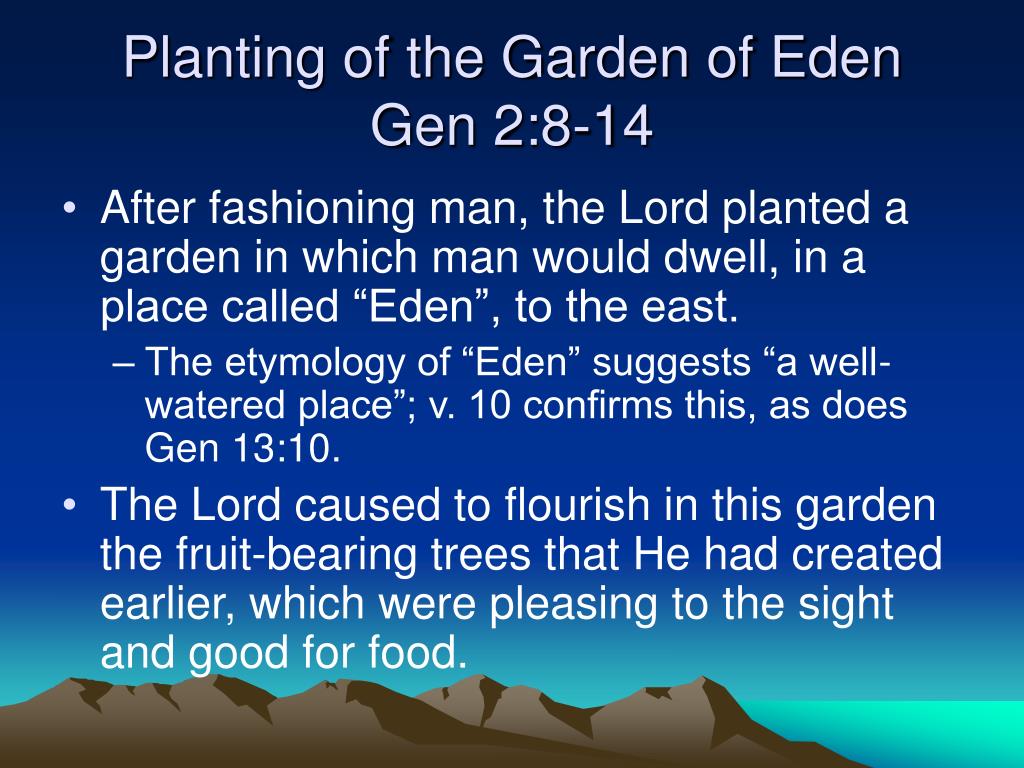 Planting of the Garden of Eden
Gen 2:8-14

• After fashioning man, the Lord planted a garden in which man would dwell, in a place called “Eden”, to the east.
– The etymology of “Eden” suggests “a well-watered place”; v. 10 confirms this, as does Gen 13:10.
• The Lord caused to flourish in this garden the fruit-bearing trees that He had created earlier, which were pleasing to the sight and good for food.